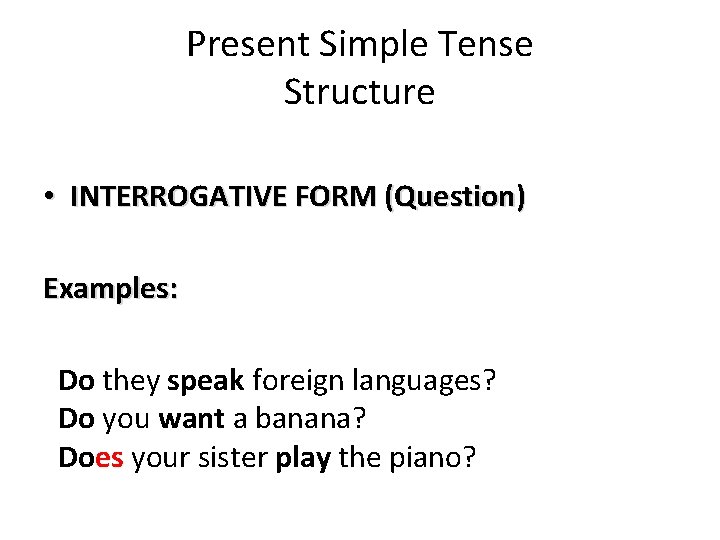 Present Simple Tense
Structure

• INTERROGATIVE FORM (Question)

Examples:

Do they speak foreign languages?
Do you want a banana?
Does your sister play the piano?